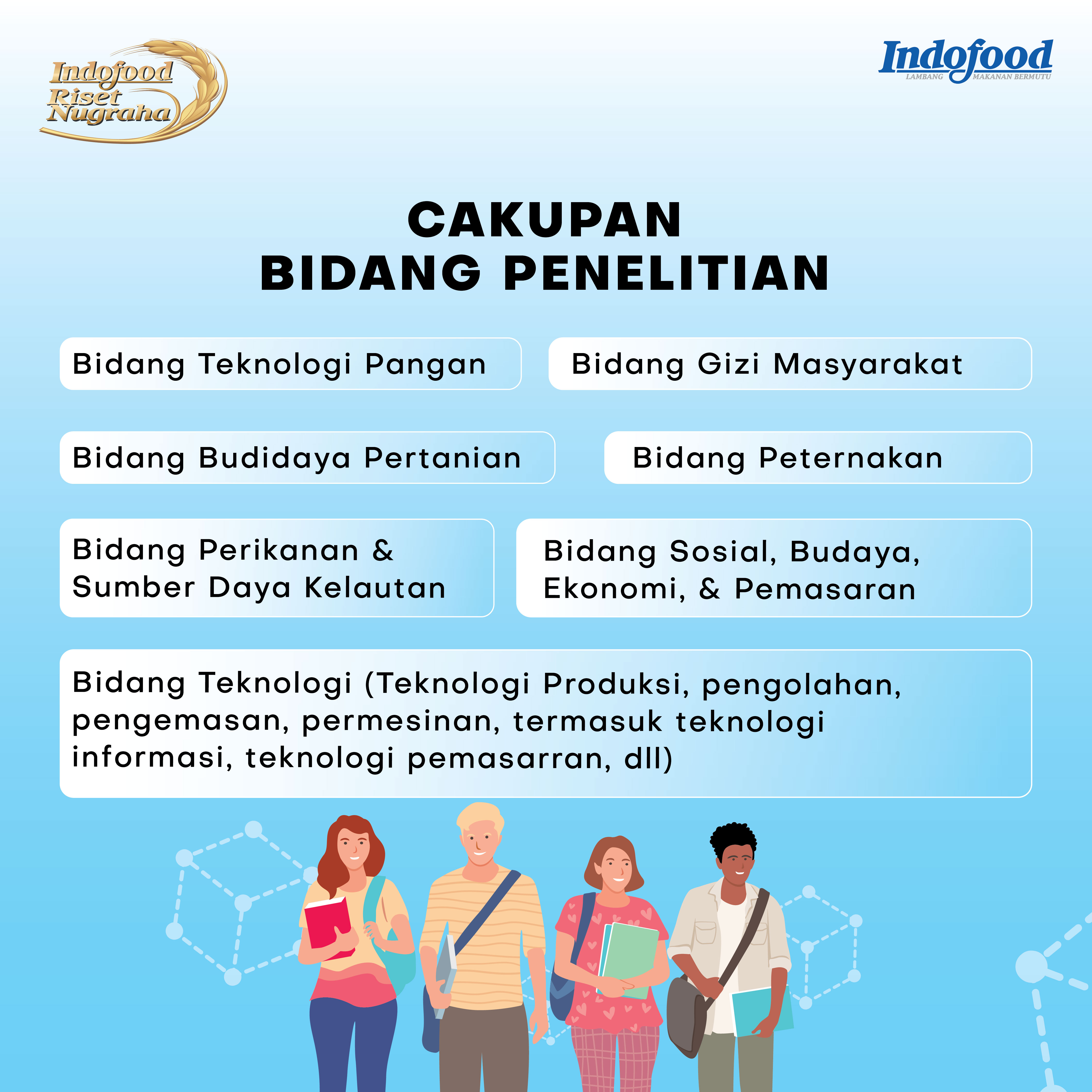 Indofood Riset Nugraha

Indofood
LAMBANG MAKANAN BERMUTU

CAKUPAN
BIDANG PENELITIAN

Bidang Teknologi Pangan

Bidang Gizi Masyarakat

Bidang Budidaya Pertanian

Bidang Peternakan

Bidang Perikanan & Sumber Daya Kelautan

Bidang Sosial, Budaya, Ekonomi, & Pemasaran

Bidang Teknologi (Teknologi Produksi, pengolahan, pengemasan, permesinan, termasuk teknologi informasi, teknologi pemasarran, dll)